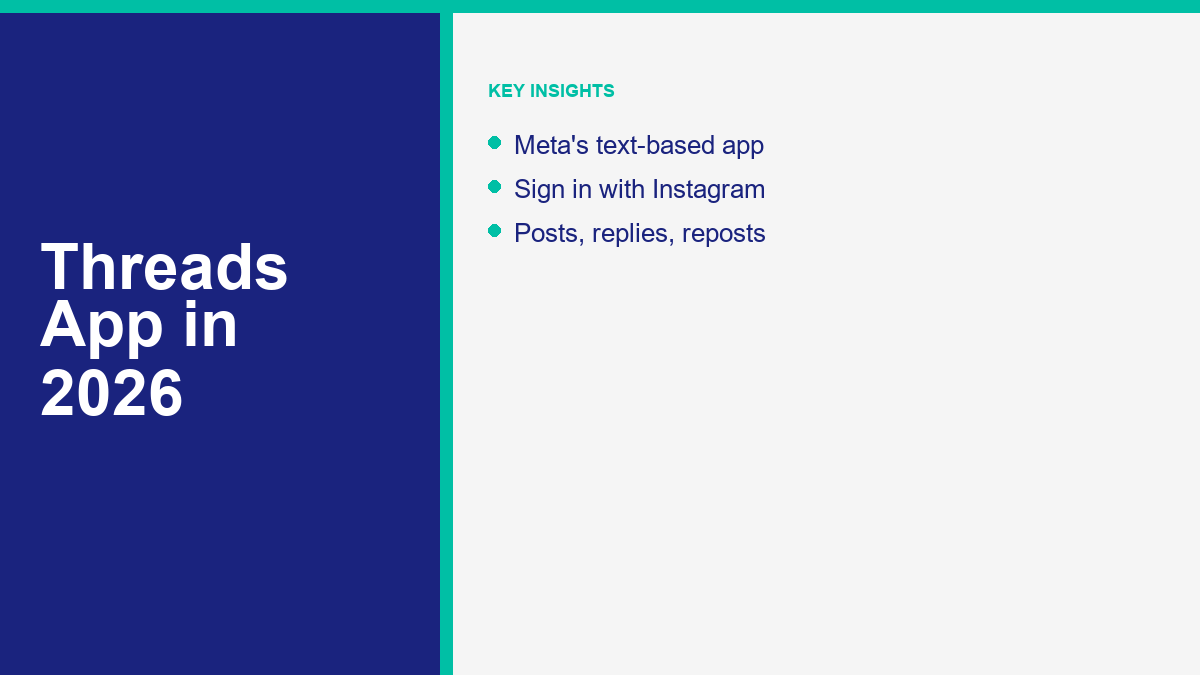 Threads App in 2026

KEY INSIGHTS

- Meta's text-based app
- Sign in with Instagram
- Posts, replies, reposts